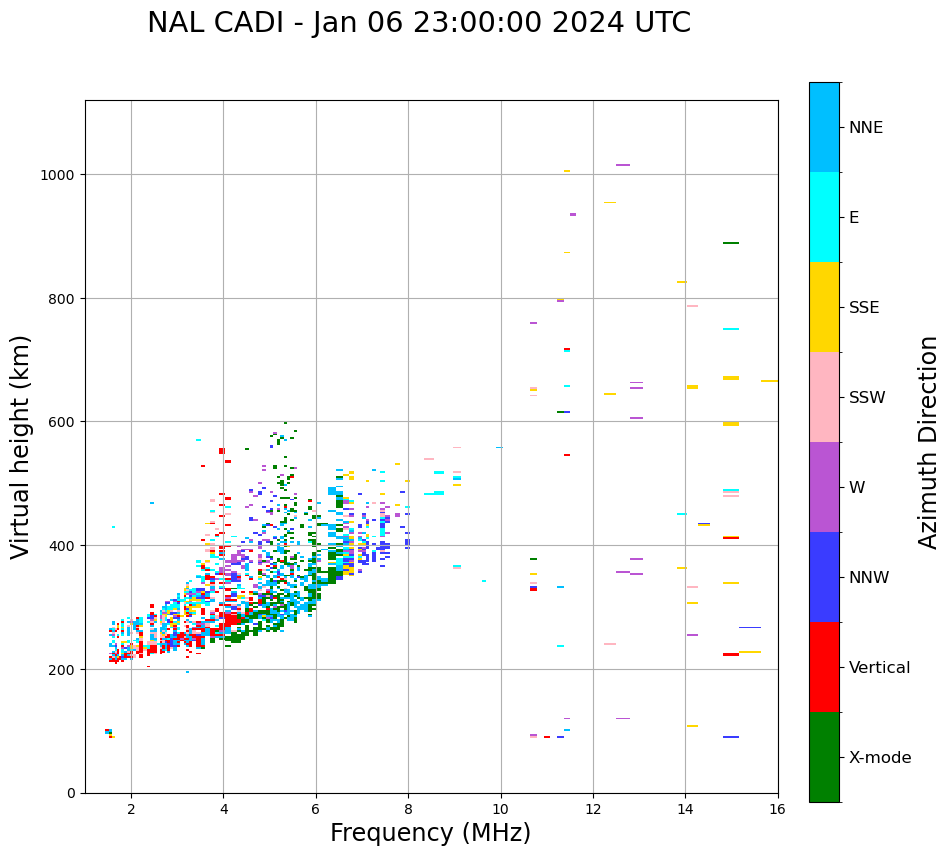 NAL CADI - Jan 06 23:00:00 2024 UTC

Virtual height (km)

1000
800
600
400
200
0

2
4
6
8
10
12
14
16

Frequency (MHz)

NNE
E
SSE
SSW
W
NNW
Vertical
X-mode

Azimuth Direction